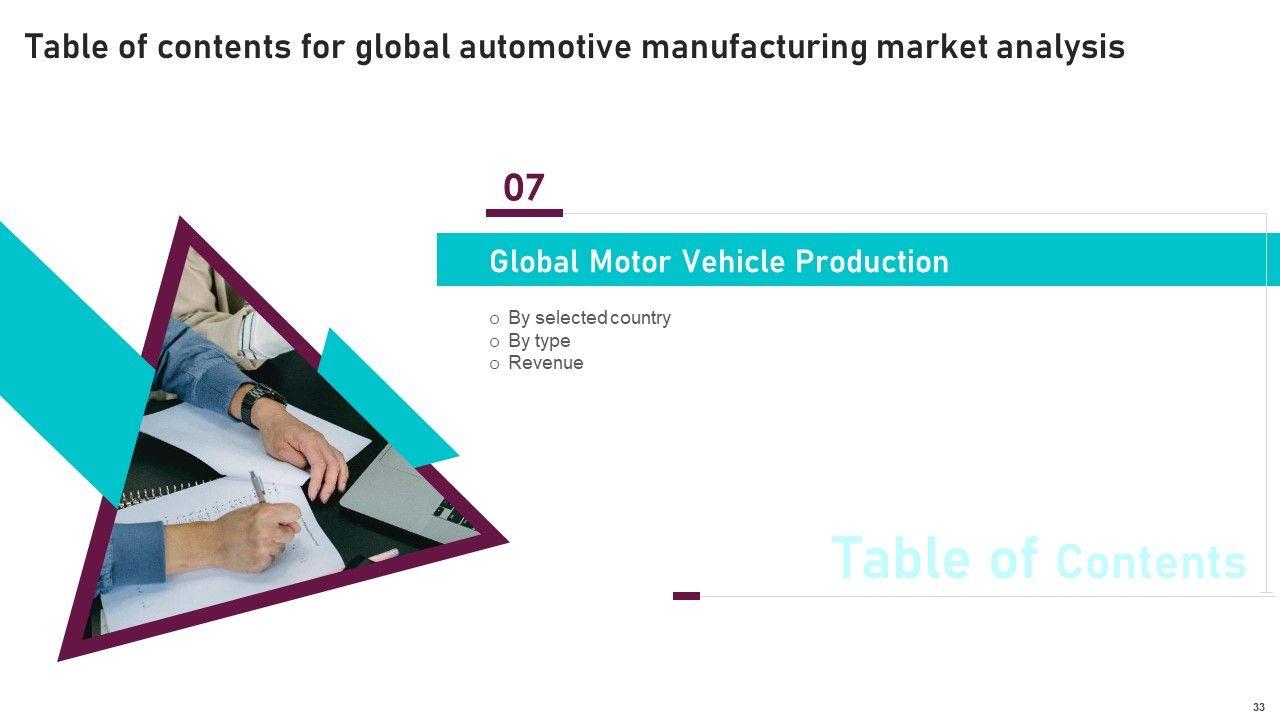 Table of contents for global automotive manufacturing market analysis

07

Global Motor Vehicle Production

o By selected country
o By type
o Revenue

Table of Contents

33